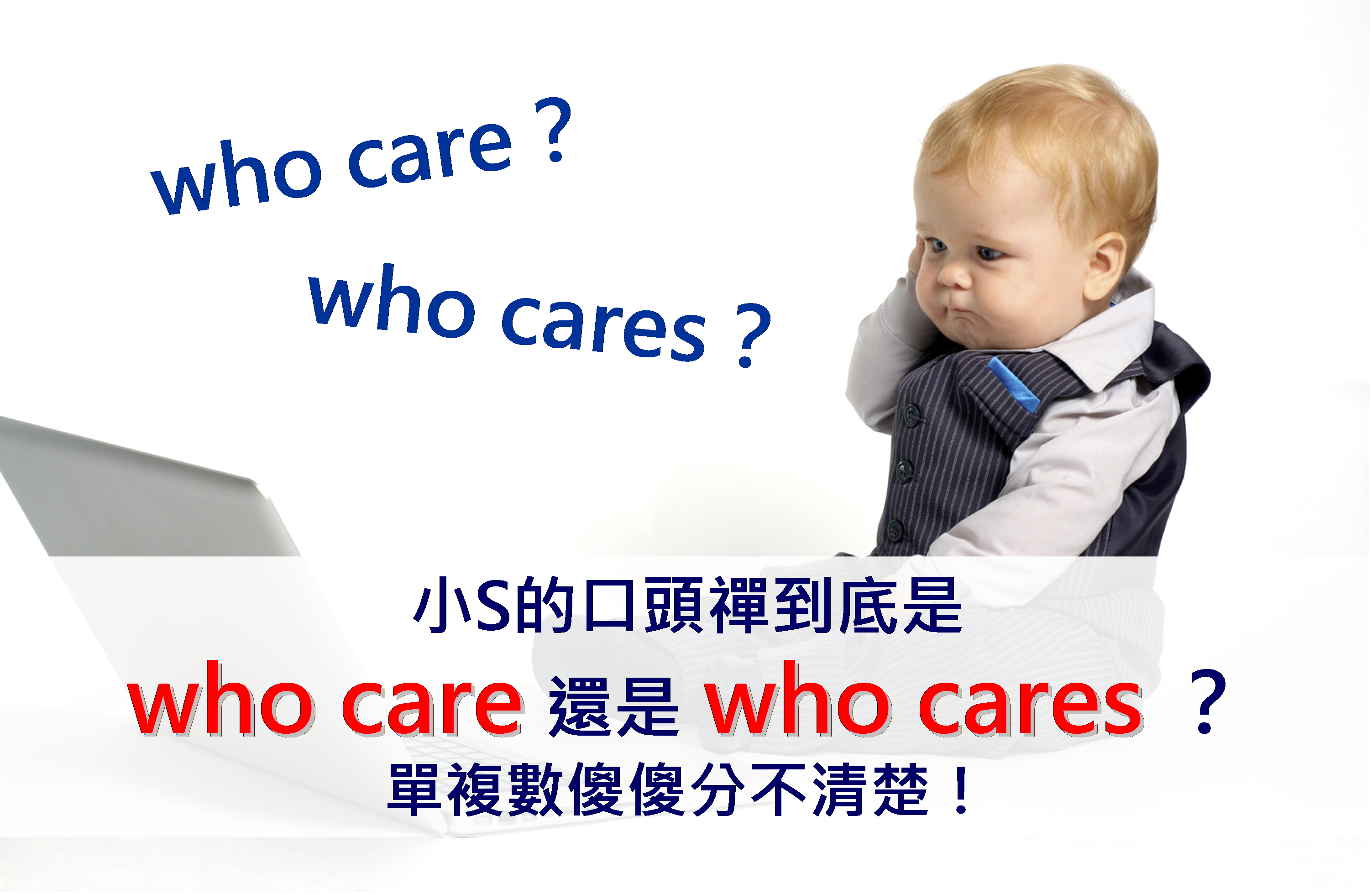 who care ?

who cares ?

小S的口頭禪到底是

who care 還是 who cares ？

單複數傻傻分不清楚！